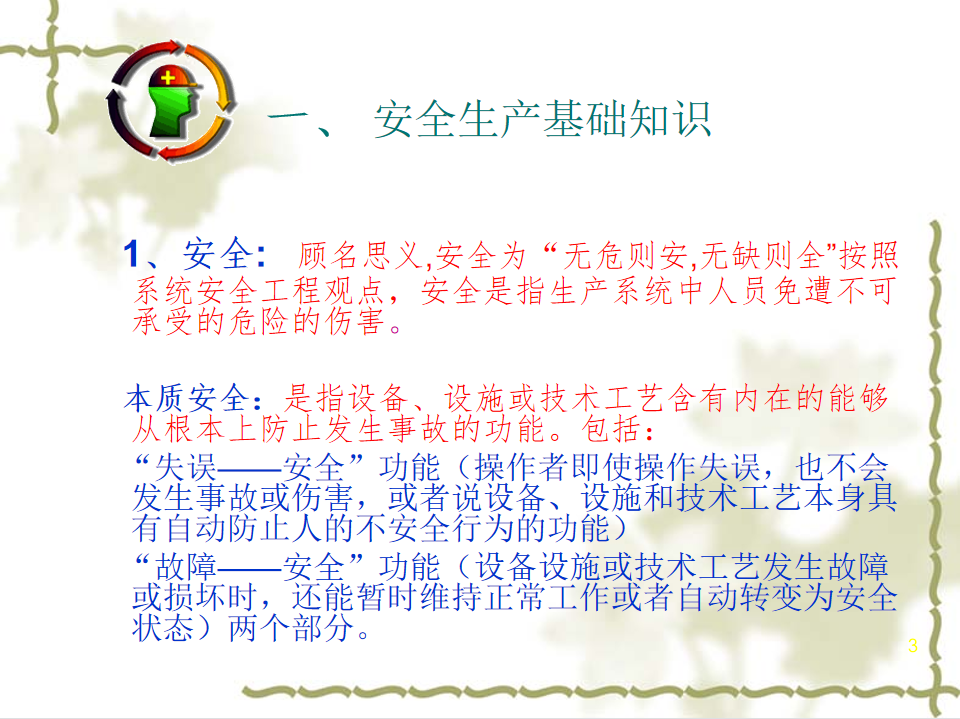 一、 安全生产基础知识

1、安全： 顾名思义,安全为“无危则安,无缺则全”按照系统安全工程观点，安全是指生产系统中人员免遭不可承受的危险的伤害。

本质安全：是指设备、设施或技术工艺含有内在的能够从根本上防止发生事故的功能。包括：
“失误——安全”功能（操作者即使操作失误，也不会发生事故或伤害，或者说设备、设施和技术工艺本身具有自动防止人的不安全行为的功能）
“故障——安全”功能（设备设施或技术工艺发生故障或损坏时，还能暂时维持正常工作或者自动转变为安全状态）两个部分。

3